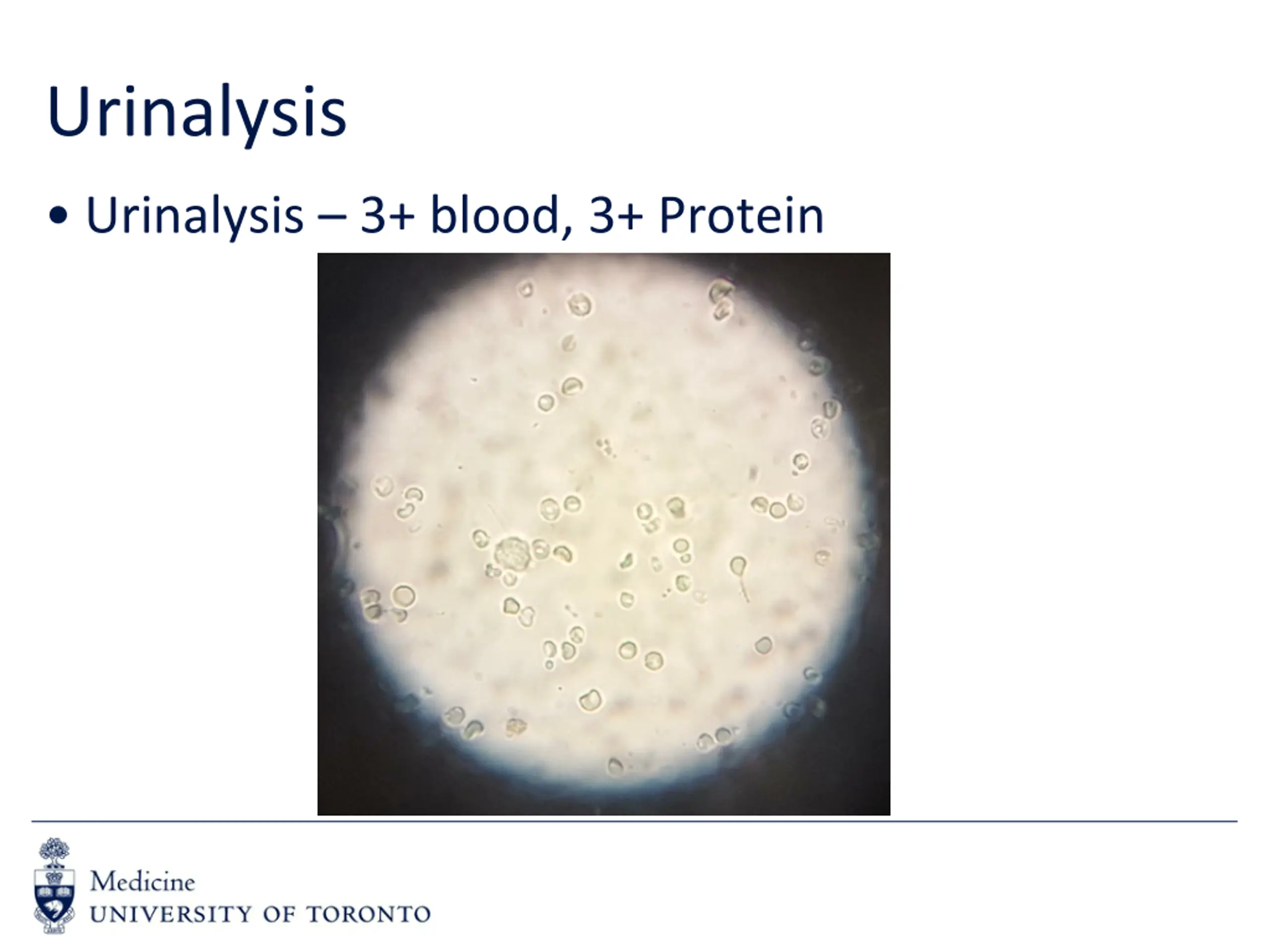 Urinalysis

• Urinalysis – 3+ blood, 3+ Protein

Medicine
UNIVERSITY OF TORONTO